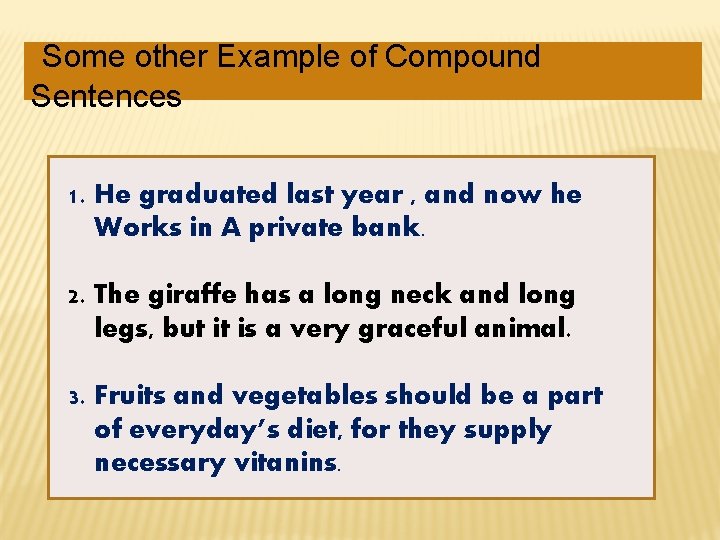 Some other Example of Compound Sentences

1. He graduated last year , and now he Works in A private bank.

2. The giraffe has a long neck and long legs, but it is a very graceful animal.

3. Fruits and vegetables should be a part of everyday's diet, for they supply necessary vitanins.